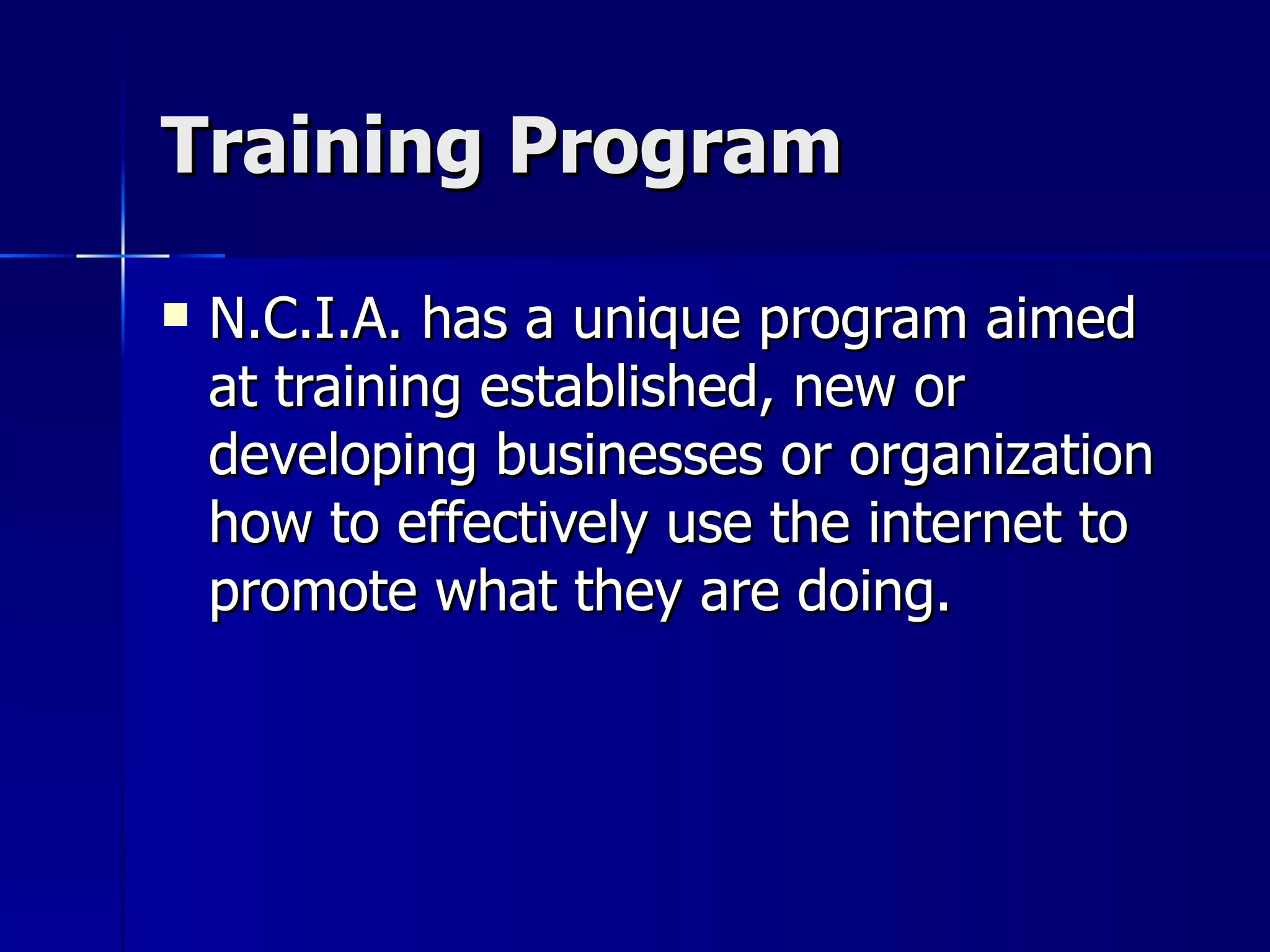 Training Program

▪ N.C.I.A. has a unique program aimed at training established, new or developing businesses or organization how to effectively use the internet to promote what they are doing.